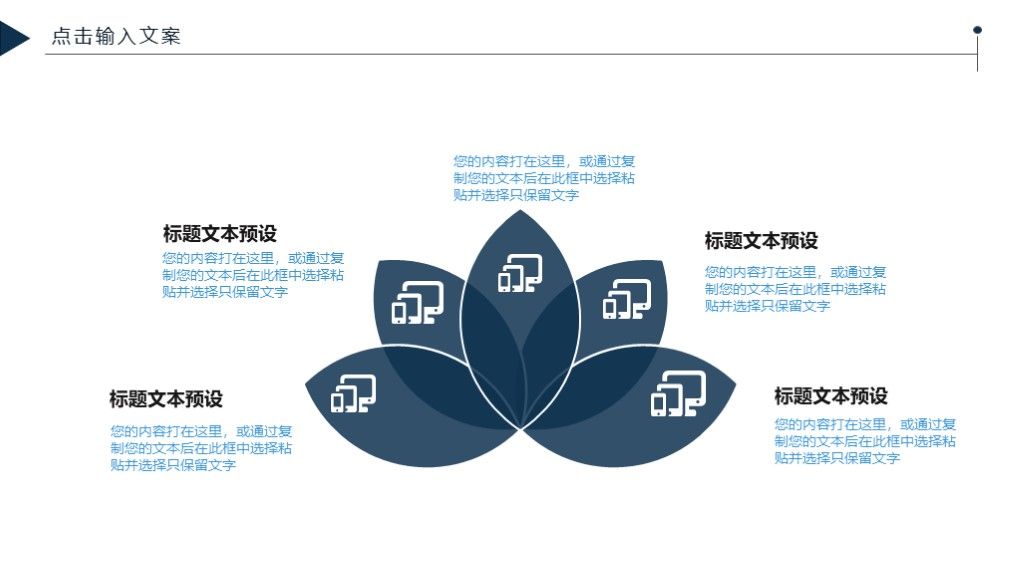 点击输入文案

您的内容打在这里，或通过复制您的文本后在此框中选择粘贴并选择只保留文字

标题文本预设
您的内容打在这里，或通过复制您的文本后在此框中选择粘贴并选择只保留文字

标题文本预设
您的内容打在这里，或通过复制您的文本后在此框中选择粘贴并选择只保留文字

标题文本预设
您的内容打在这里，或通过复制您的文本后在此框中选择粘贴并选择只保留文字

标题文本预设
您的内容打在这里，或通过复制您的文本后在此框中选择粘贴并选择只保留文字